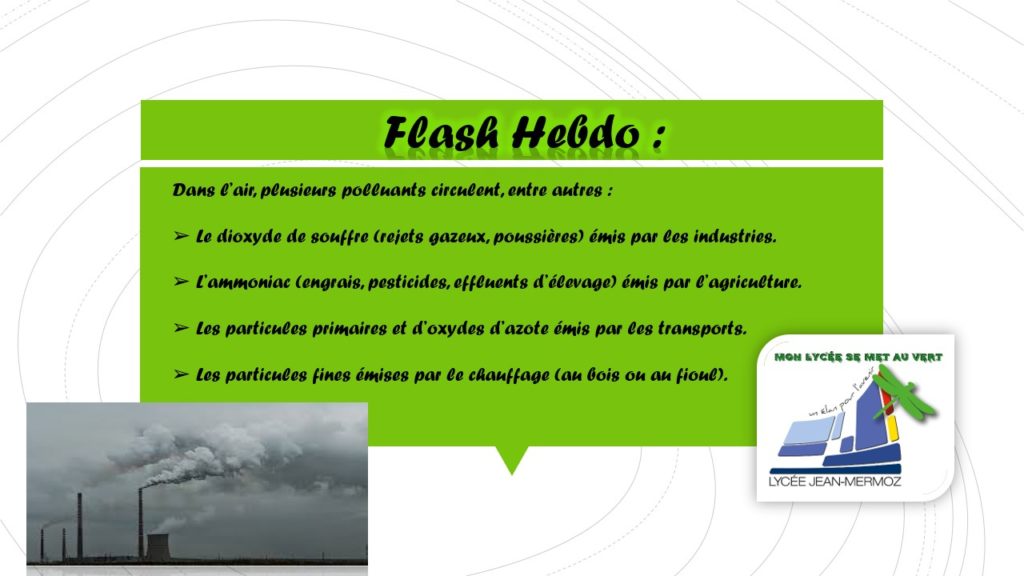 Flash Hebdo :

Dans l'air, plusieurs polluants circulent, entre autres :

➢ Le dioxyde de souffre (rejets gazeux, poussières) émis par les industries.

➢ L'ammoniac (engrais, pesticides, effluents d'élevage) émis par l'agriculture.

➢ Les particules primaires et d'oxydes d'azote émis par les transports.

➢ Les particules fines émises par le chauffage (au bois ou au fioul).

MON LYCÉE SE MET AU VERT

un élan pour l'avenir

LYCÉE JEAN-MERMOZ